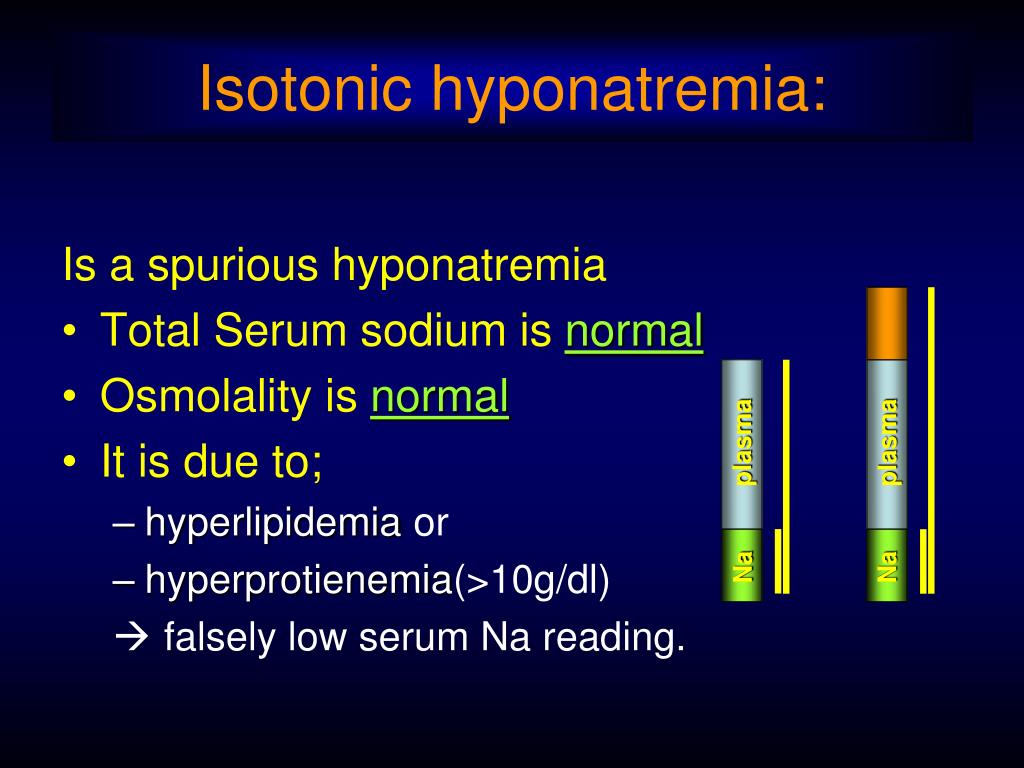 Isotonic hyponatremia:

Is a spurious hyponatremia
• Total Serum sodium is normal
• Osmolality is normal
• It is due to;
– hyperlipidemia or
– hyperprotienemia(>10g/dl)
→ falsely low serum Na reading.

plasma
Na
plasma
Na